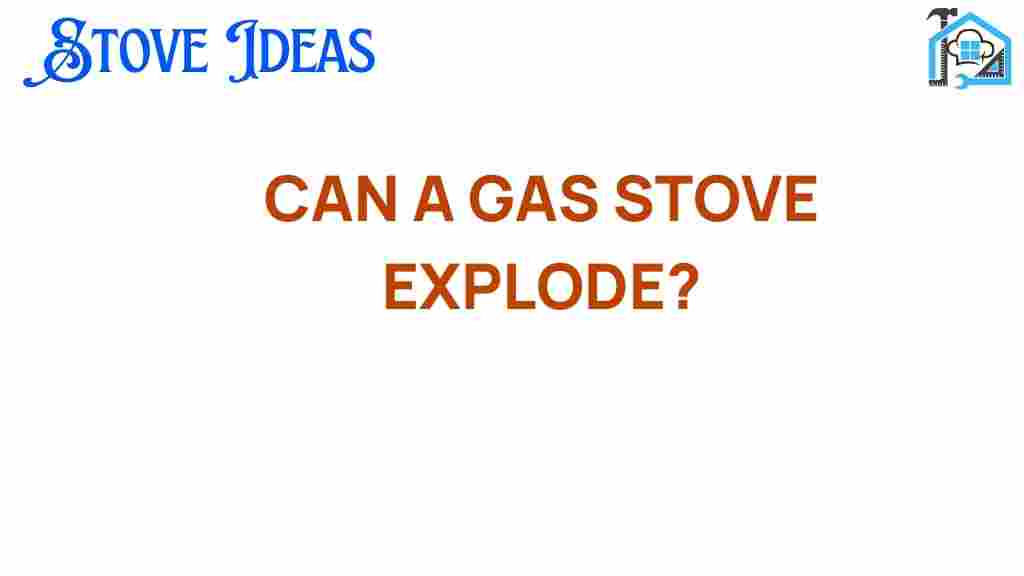 STOVE IDEAS

CAN A GAS STOVE EXPLODE?